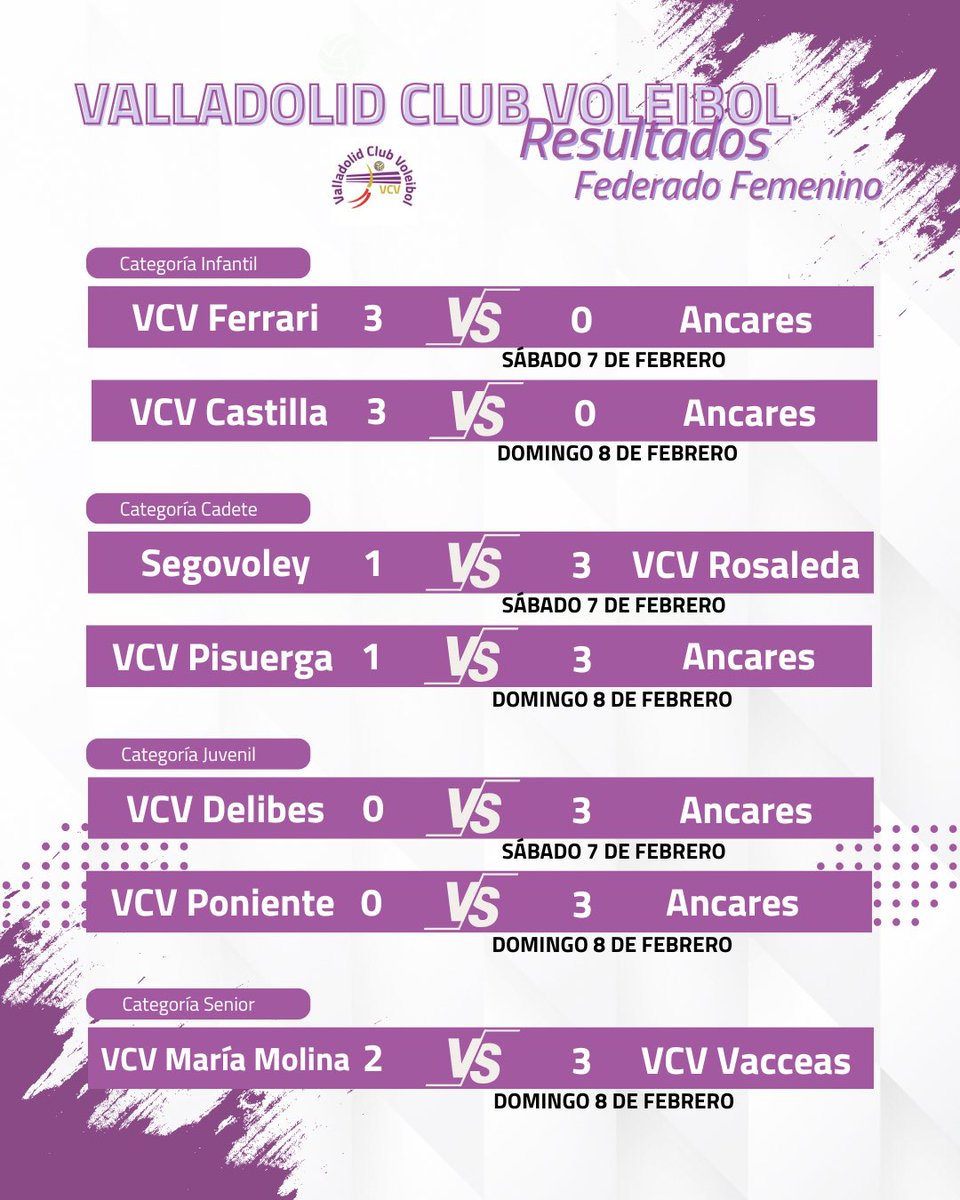 VALLADOLID CLUB VOLEIBOL
Resultados
Federado Femenino

Valladolid Club Voleibol
VCV

Categoría Infantil

VCV Ferrari 3 VS 0 Ancares
SÁBADO 7 DE FEBRERO

VCV Castilla 3 VS 0 Ancares
DOMINGO 8 DE FEBRERO

Categoría Cadete

Segovoley 1 VS 3 VCV Rosaleda
SÁBADO 7 DE FEBRERO

VCV Pisuerga 1 VS 3 Ancares
DOMINGO 8 DE FEBRERO

Categoría Juvenil

VCV Delibes 0 VS 3 Ancares
SÁBADO 7 DE FEBRERO

VCV Poniente 0 VS 3 Ancares
DOMINGO 8 DE FEBRERO

Categoría Senior

VCV María Molina 2 VS 3 VCV Vacceas
DOMINGO 8 DE FEBRERO